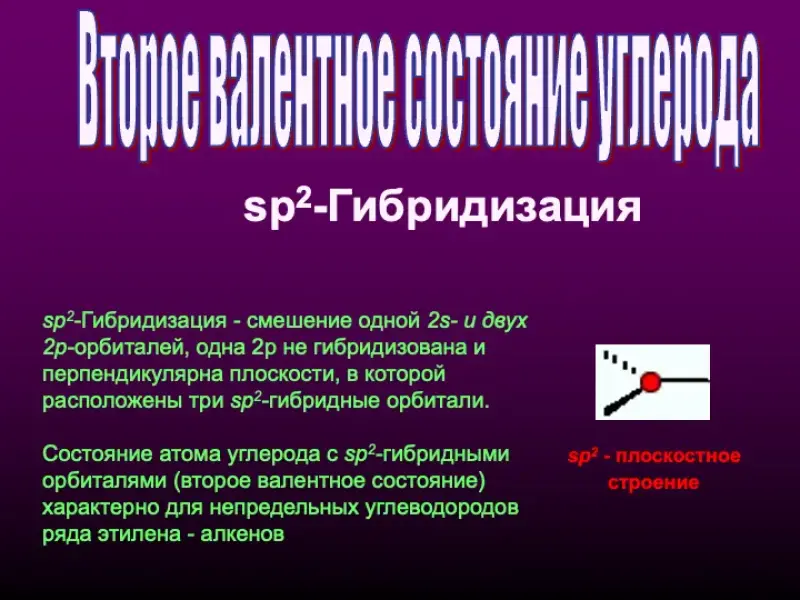 Второе валентное состояние углерода

$sp^2$-Гибридизация

$sp^2$-Гибридизация - смешение одной 2s- и двух 2p-орбиталей, одна 2p не гибридизована и перпендикулярна плоскости, в которой расположены три $sp^2$-гибридные орбитали.

Состояние атома углерода с $sp^2$-гибридными орбиталями (второе валентное состояние) характерно для непредельных углеводородов ряда этилена - алкенов

$sp^2$ - плоскостное строение